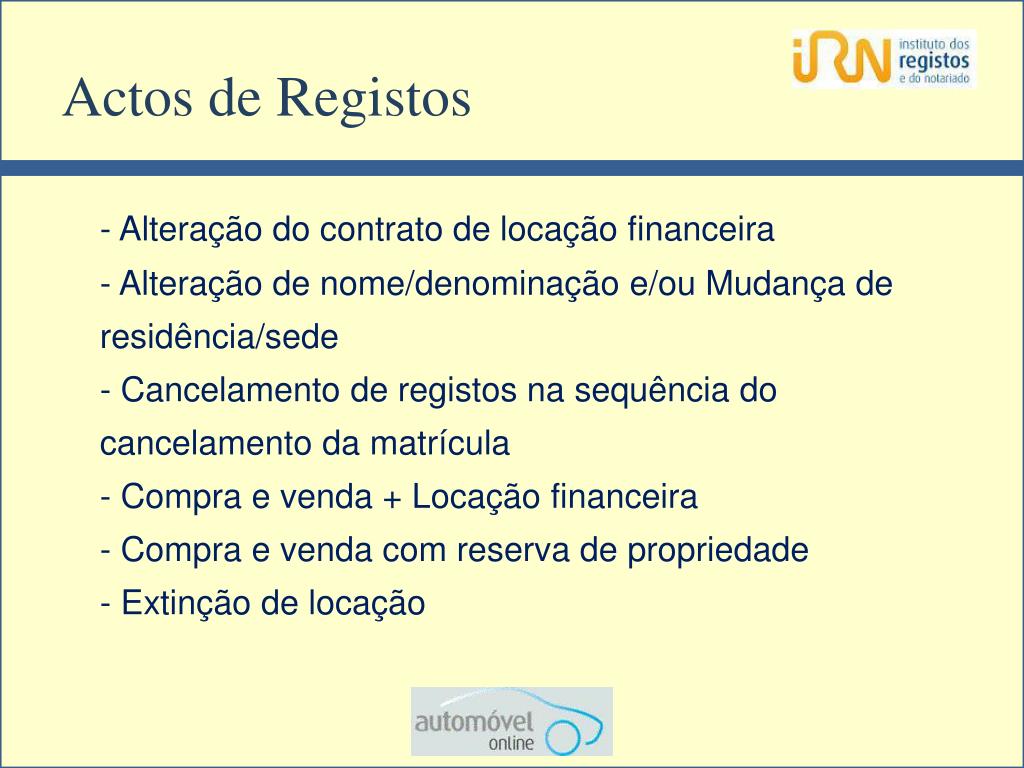 Actos de Registos

iRN instituto dos registos e do notariado

- Alteração do contrato de locação financeira

- Alteração de nome/denominação e/ou Mudança de residência/sede

- Cancelamento de registos na sequência do cancelamento da matrícula

- Compra e venda + Locação financeira

- Compra e venda com reserva de propriedade

- Extinção de locação

automóvel online